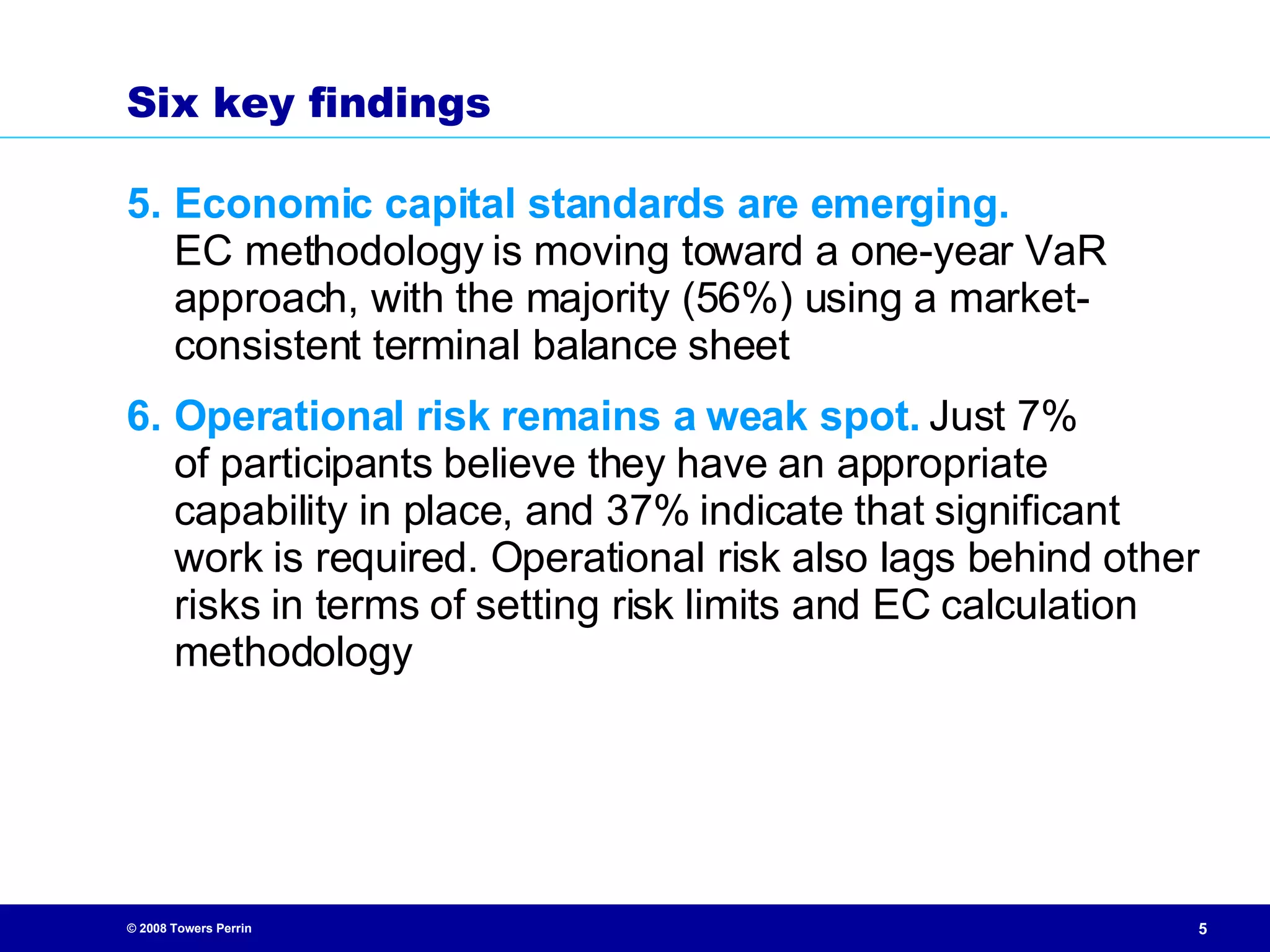 Six key findings

5. Economic capital standards are emerging. EC methodology is moving toward a one-year VaR approach, with the majority (56%) using a market-consistent terminal balance sheet

6. Operational risk remains a weak spot. Just 7% of participants believe they have an appropriate capability in place, and 37% indicate that significant work is required. Operational risk also lags behind other risks in terms of setting risk limits and EC calculation methodology

© 2008 Towers Perrin

5